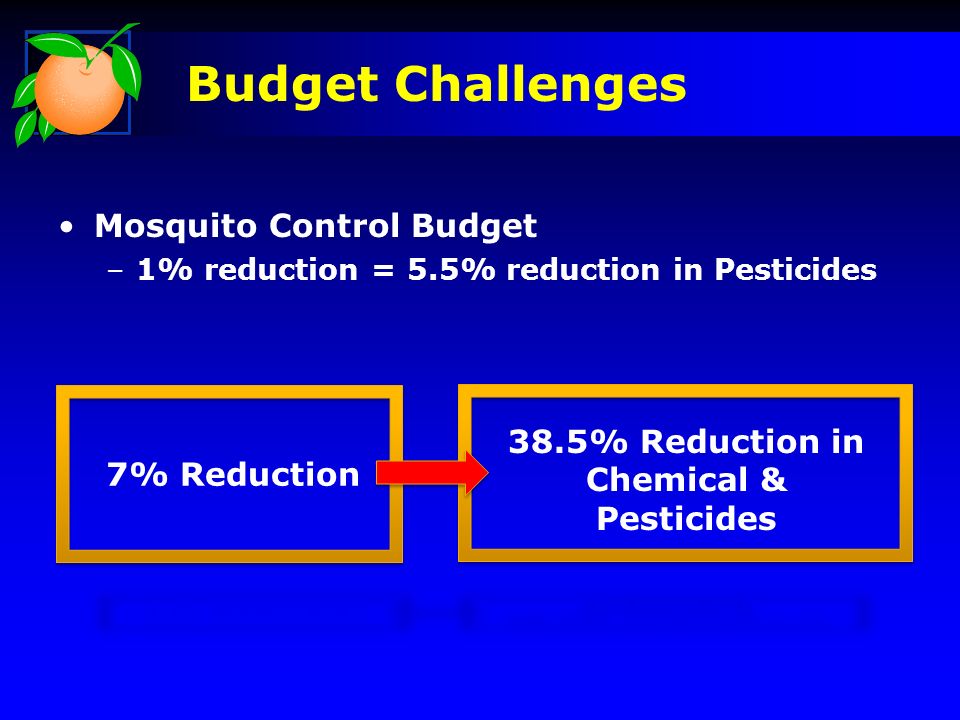 Budget Challenges

• Mosquito Control Budget
– 1% reduction = 5.5% reduction in Pesticides

7% Reduction

38.5% Reduction in Chemical & Pesticides